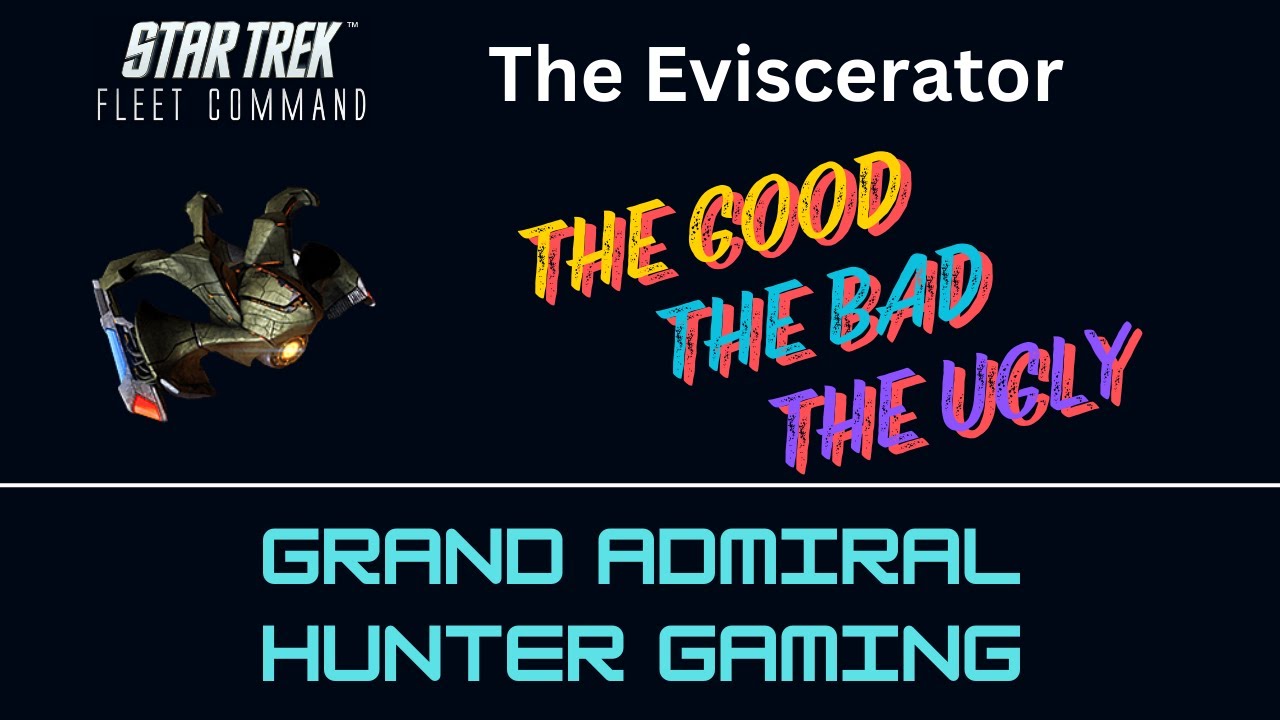 STAR TREK™
FLEET COMMAND

The Eviscerator

THE GOOD
THE BAD
THE UGLY

GRAND ADMIRAL
HUNTER GAMING